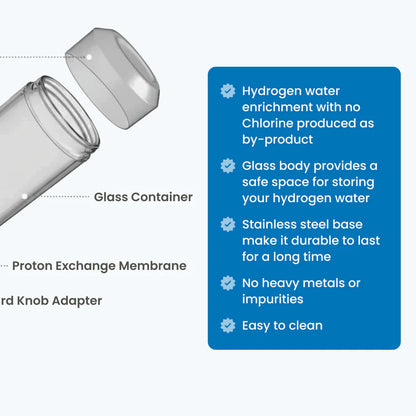 Glass Container

Proton Exchange Membrane

rd Knob Adapter

Hydrogen water enrichment with no Chlorine produced as by-product

Glass body provides a safe space for storing your hydrogen water

Stainless steel base make it durable to last for a long time

No heavy metals or impurities

Easy to clean